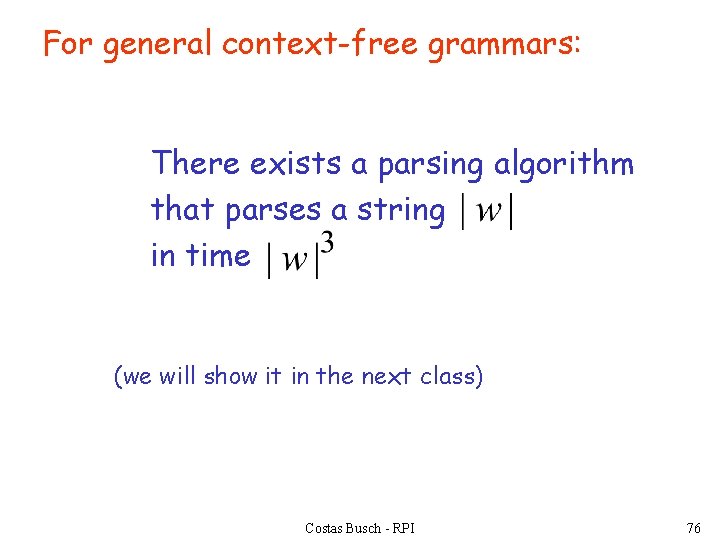 For general context-free grammars:

There exists a parsing algorithm that parses a string $|w|$ in time $|w|^3$

(we will show it in the next class)

Costas Busch - RPI

76